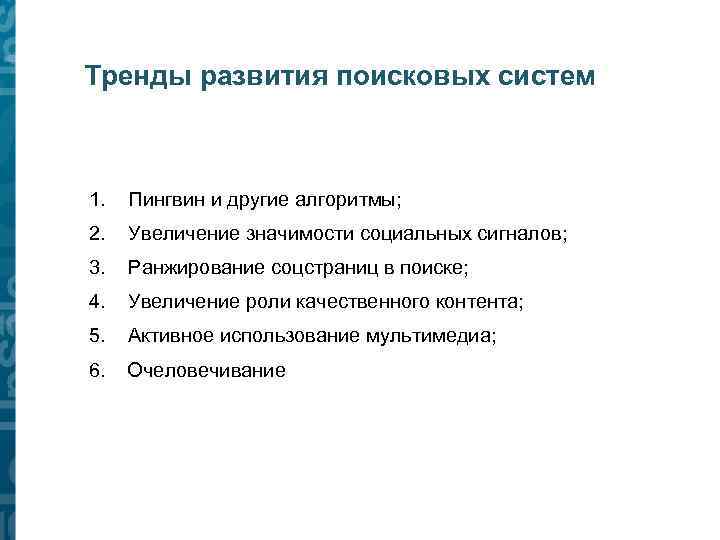 Тренды развития поисковых систем

1. Пингвин и другие алгоритмы;
2. Увеличение значимости социальных сигналов;
3. Ранжирование соцстраниц в поиске;
4. Увеличение роли качественного контента;
5. Активное использование мультимедиа;
6. Очеловечивание